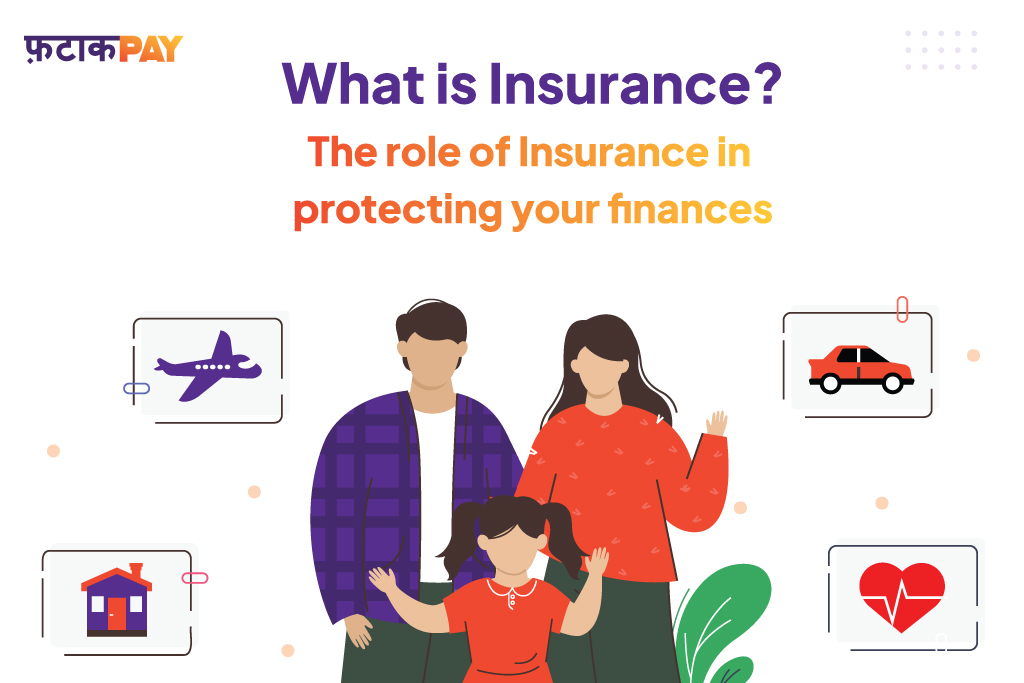 फ़टाकPAY

What is Insurance?

The role of Insurance in protecting your finances